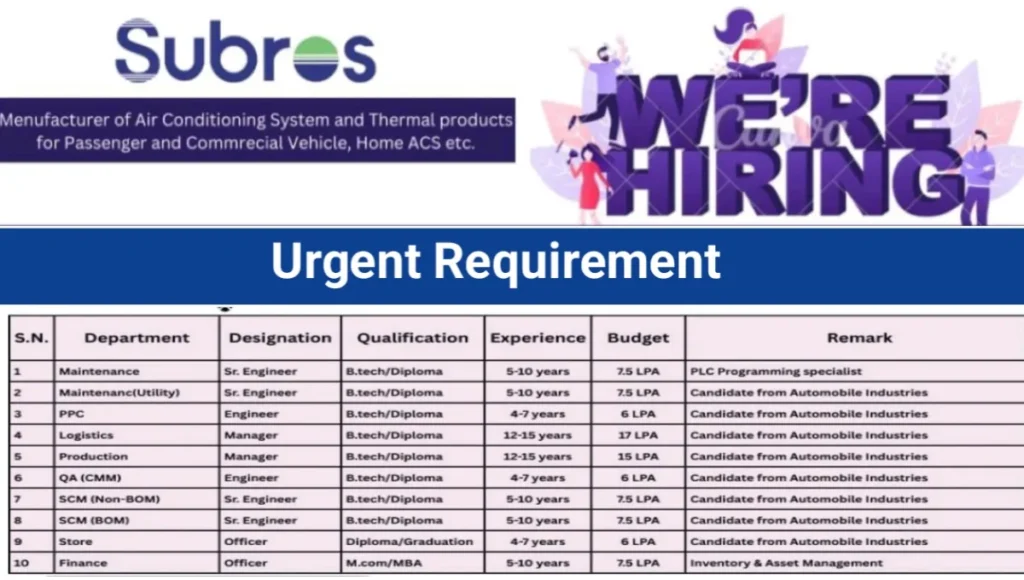 Subros

Menufacturer of Air Conditioning System and Thermal products for Passenger and Commrecial Vehicle, Home ACS etc.

WE'RE HIRING

Canva

Urgent Requirement

| S.N. | Department | Designation | Qualification | Experience | Budget | Remark |
|---|---|---|---|---|---|---|
| 1 | Maintenance | Sr. Engineer | B.tech/Diploma | 5-10 years | 7.5 LPA | PLC Programming specialist |
| 2 | Maintenanc(Utility) | Sr. Engineer | B.tech/Diploma | 5-10 years | 7.5 LPA | Candidate from Automobile Industries |
| 3 | PPC | Engineer | B.tech/Diploma | 4-7 years | 6 LPA | Candidate from Automobile Industries |
| 4 | Logistics | Manager | B.tech/Diploma | 12-15 years | 17 LPA | Candidate from Automobile Industries |
| 5 | Production | Manager | B.tech/Diploma | 12-15 years | 15 LPA | Candidate from Automobile Industries |
| 6 | QA (CMM) | Engineer | B.tech/Diploma | 4-7 years | 6 LPA | Candidate from Automobile Industries |
| 7 | SCM (Non-BOM) | Sr. Engineer | B.tech/Diploma | 5-10 years | 7.5 LPA | Candidate from Automobile Industries |
| 8 | SCM (BOM) | Sr. Engineer | B.tech/Diploma | 5-10 years | 7.5 LPA | Candidate from Automobile Industries |
| 9 | Store | Officer | Diploma/Graduation | 4-7 years | 6 LPA | Candidate from Automobile Industries |
| 10 | Finance | Officer | M.com/MBA | 5-10 years | 7.5 LPA | Inventory & Asset Management |